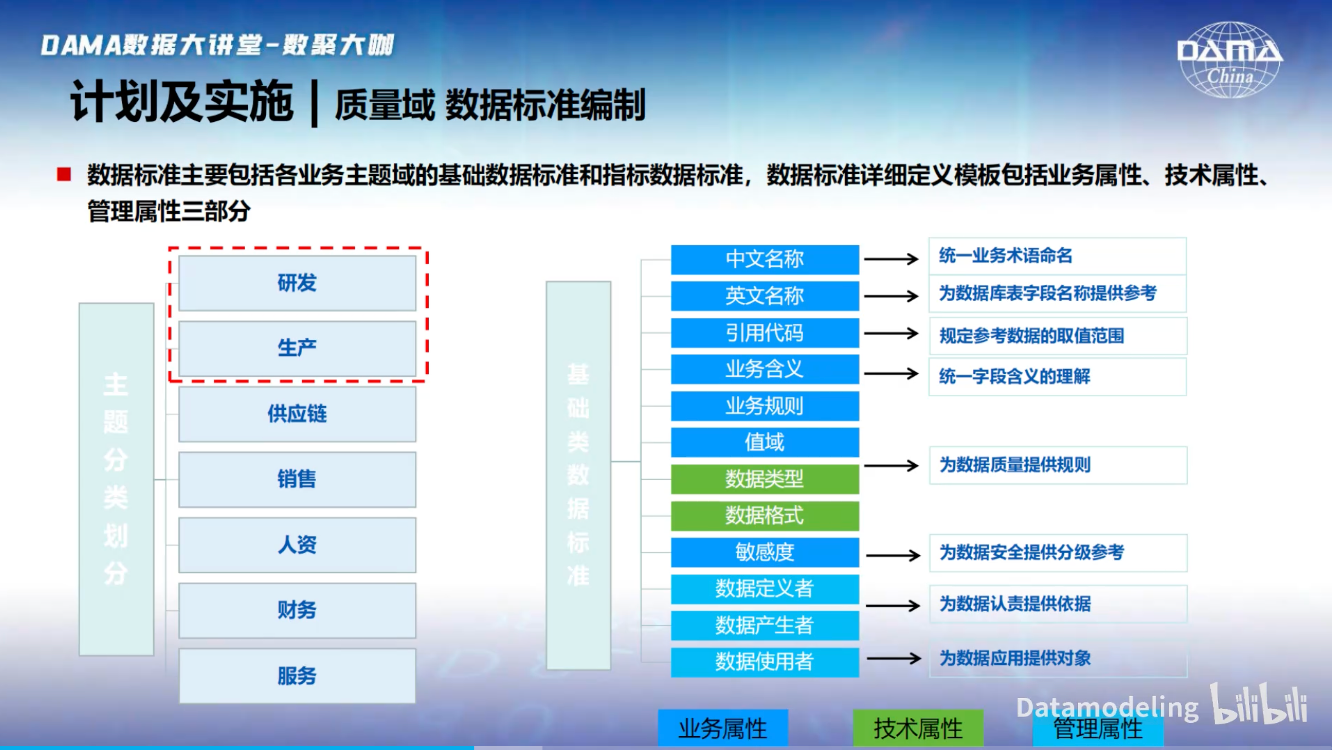 DAMA数据大讲堂-数聚大咖

DAMA China

计划及实施 | 质量域 数据标准编制

数据标准主要包括各业务主题域的基础数据标准和指标数据标准，数据标准详细定义模板包括业务属性、技术属性、管理属性三部分

主题分类划分

研发
生产
供应链
销售
人资
财务
服务

基础类数据标准

中文名称
英文名称
引用代码
业务含义
业务规则
值域
数据类型
数据格式
敏感度
数据定义者
数据产生者
数据使用者

统一业务术语命名
为数据库表字段名称提供参考
规定参考数据的取值范围
统一字段含义的理解
为数据质量提供规则
为数据安全提供分级参考
为数据认责提供依据
为数据应用提供对象

业务属性
技术属性
管理属性

Datamodeling bilibili